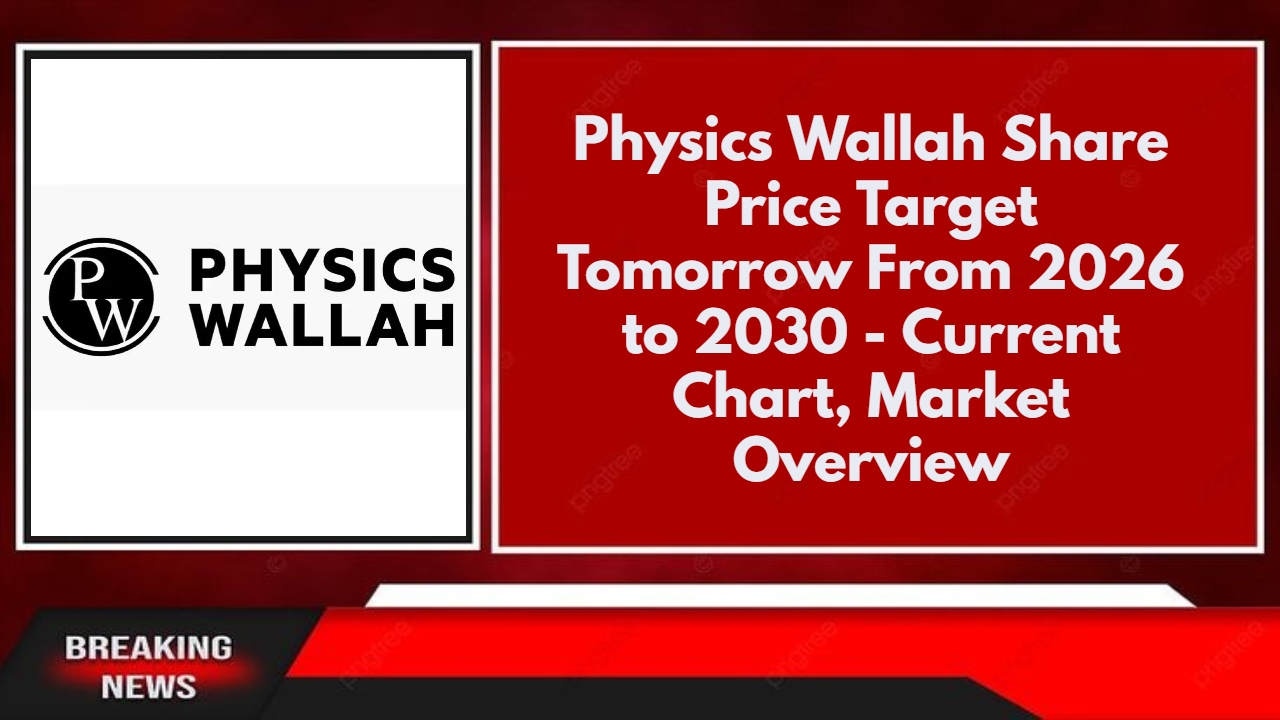 PW
PHYSICS
WALLAH

Physics Wallah Share Price Target Tomorrow From 2026 to 2030 - Current Chart, Market Overview

BREAKING
NEWS